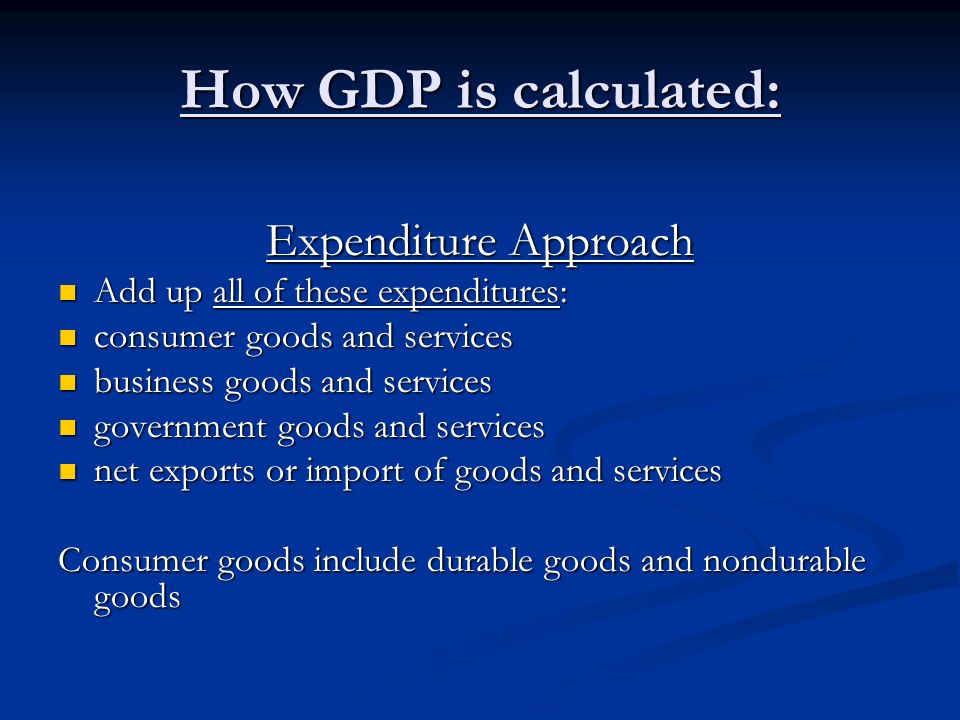 How GDP is calculated:

Expenditure Approach

- Add up all of these expenditures:
- consumer goods and services
- business goods and services
- government goods and services
- net exports or import of goods and services

Consumer goods include durable goods and nondurable goods